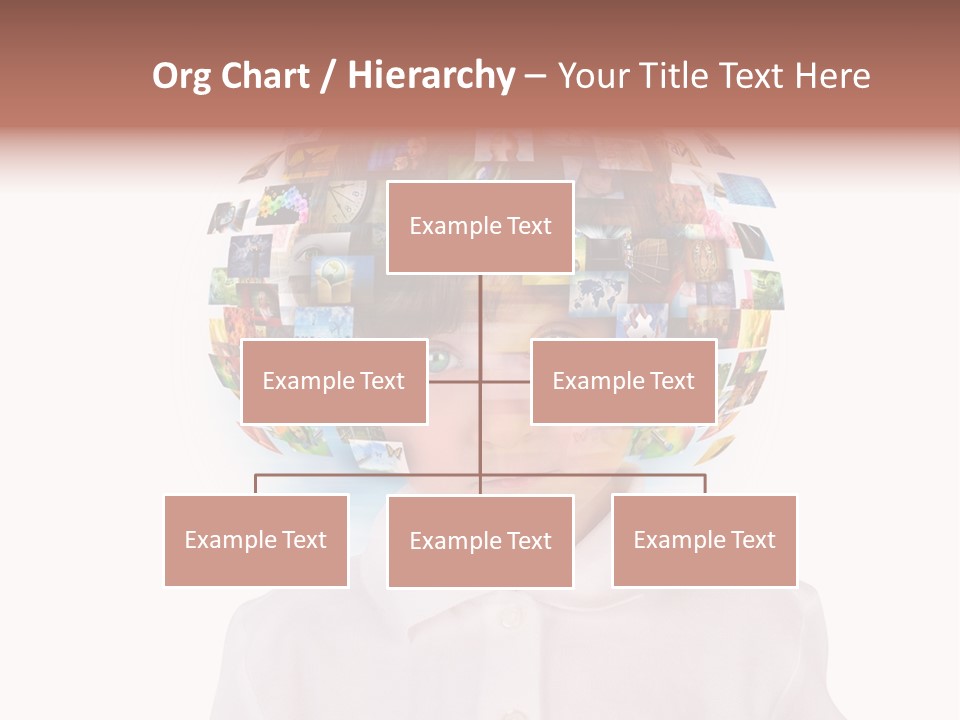 Org Chart / Hierarchy – Your Title Text Here

Example Text

Example Text

Example Text

Example Text

Example Text

Example Text